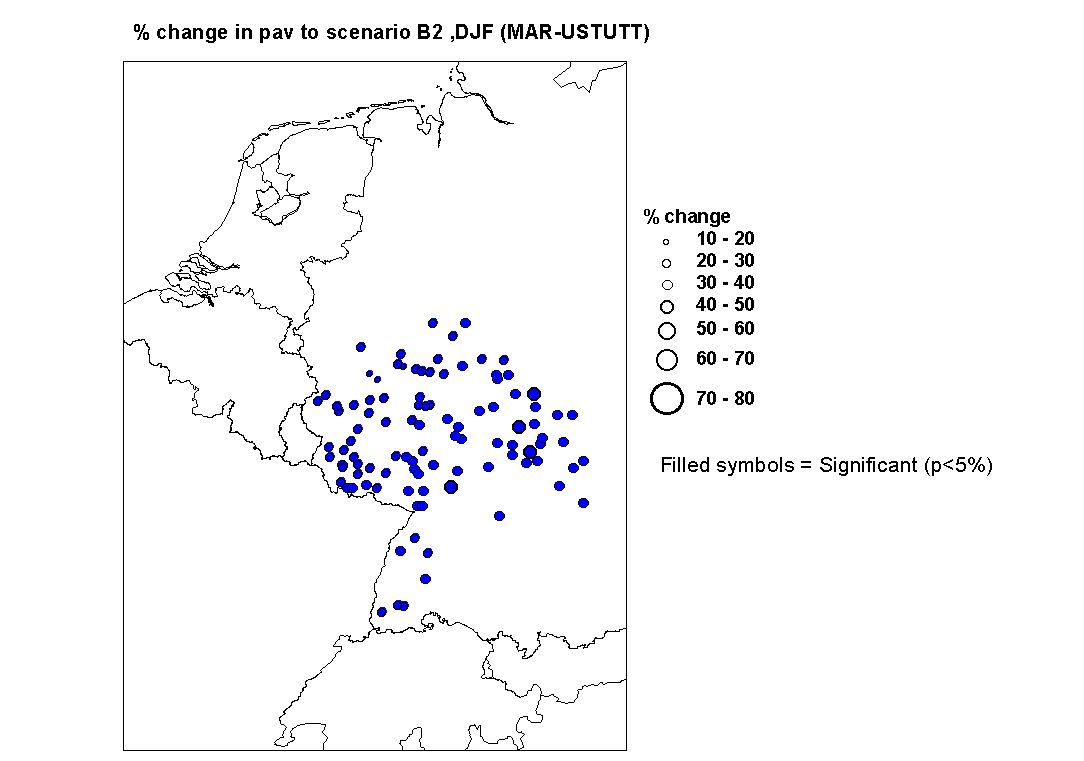 % change in pav to scenario B2 ,DJF (MAR-USTUTT)

% change
10 - 20
20 - 30
30 - 40
40 - 50
50 - 60
60 - 70
70 - 80

Filled symbols = Significant (p<5%)